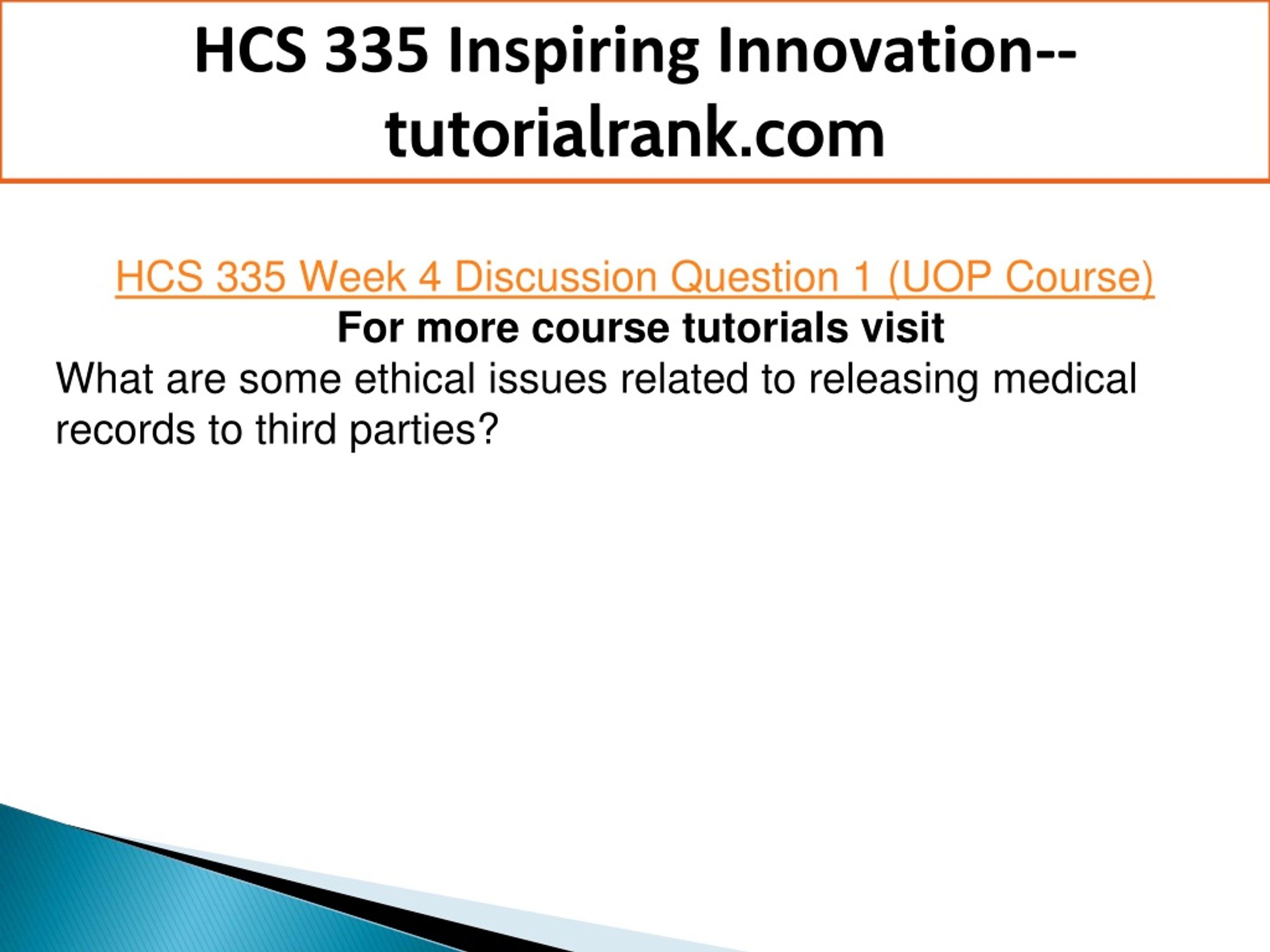 HCS 335 Inspiring Innovation--tutorialrank.com

HCS 335 Week 4 Discussion Question 1 (UOP Course)

For more course tutorials visit

What are some ethical issues related to releasing medical records to third parties?